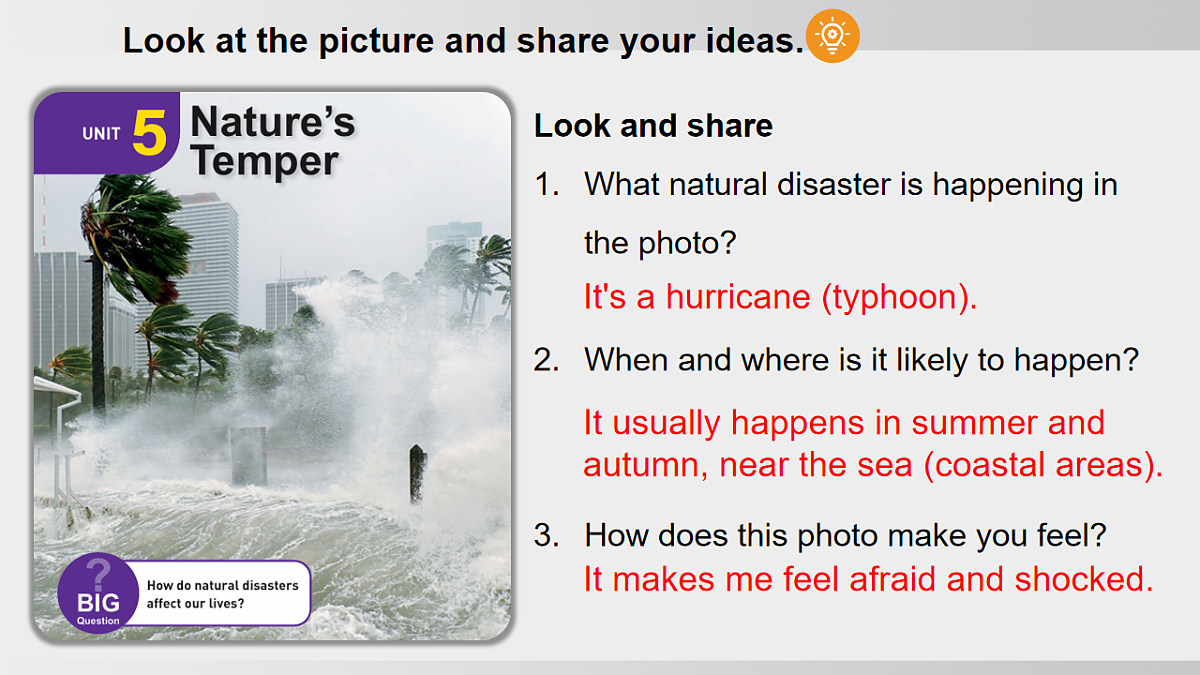 Look at the picture and share your ideas.

UNIT 5 Nature's Temper

? BIG Question

How do natural disasters affect our lives?

Look and share

1. What natural disaster is happening in the photo?

It's a hurricane (typhoon).

2. When and where is it likely to happen?

It usually happens in summer and autumn, near the sea (coastal areas).

3. How does this photo make you feel?

It makes me feel afraid and shocked.